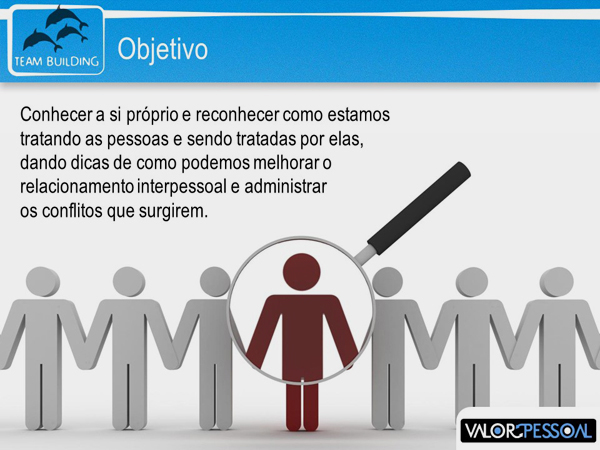 TEAM BUILDING

Objetivo

Conhecer a si próprio e reconhecer como estamos tratando as pessoas e sendo tratadas por elas, dando dicas de como podemos melhorar o relacionamento interpessoal e administrar os conflitos que surgirem.

VALOR PESSOAL